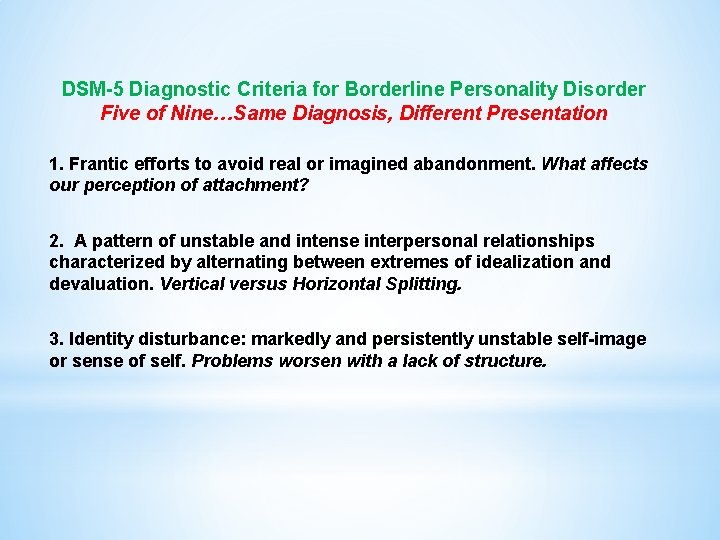 DSM-5 Diagnostic Criteria for Borderline Personality Disorder
Five of Nine…Same Diagnosis, Different Presentation

1. Frantic efforts to avoid real or imagined abandonment. What affects our perception of attachment?

2. A pattern of unstable and intense interpersonal relationships characterized by alternating between extremes of idealization and devaluation. Vertical versus Horizontal Splitting.

3. Identity disturbance: markedly and persistently unstable self-image or sense of self. Problems worsen with a lack of structure.